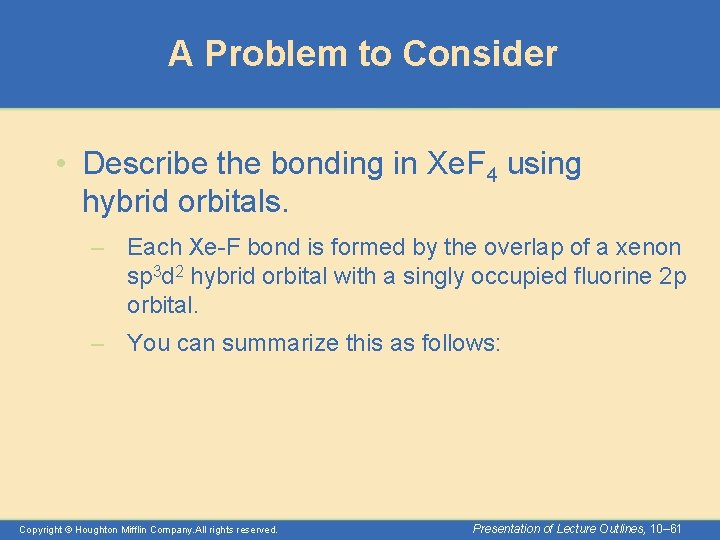 A Problem to Consider

• Describe the bonding in $XeF_4$ using hybrid orbitals.

– Each Xe-F bond is formed by the overlap of a xenon $sp^3d^2$ hybrid orbital with a singly occupied fluorine 2p orbital.

– You can summarize this as follows:

Copyright © Houghton Mifflin Company.All rights reserved.

Presentation of Lecture Outlines, 10–61